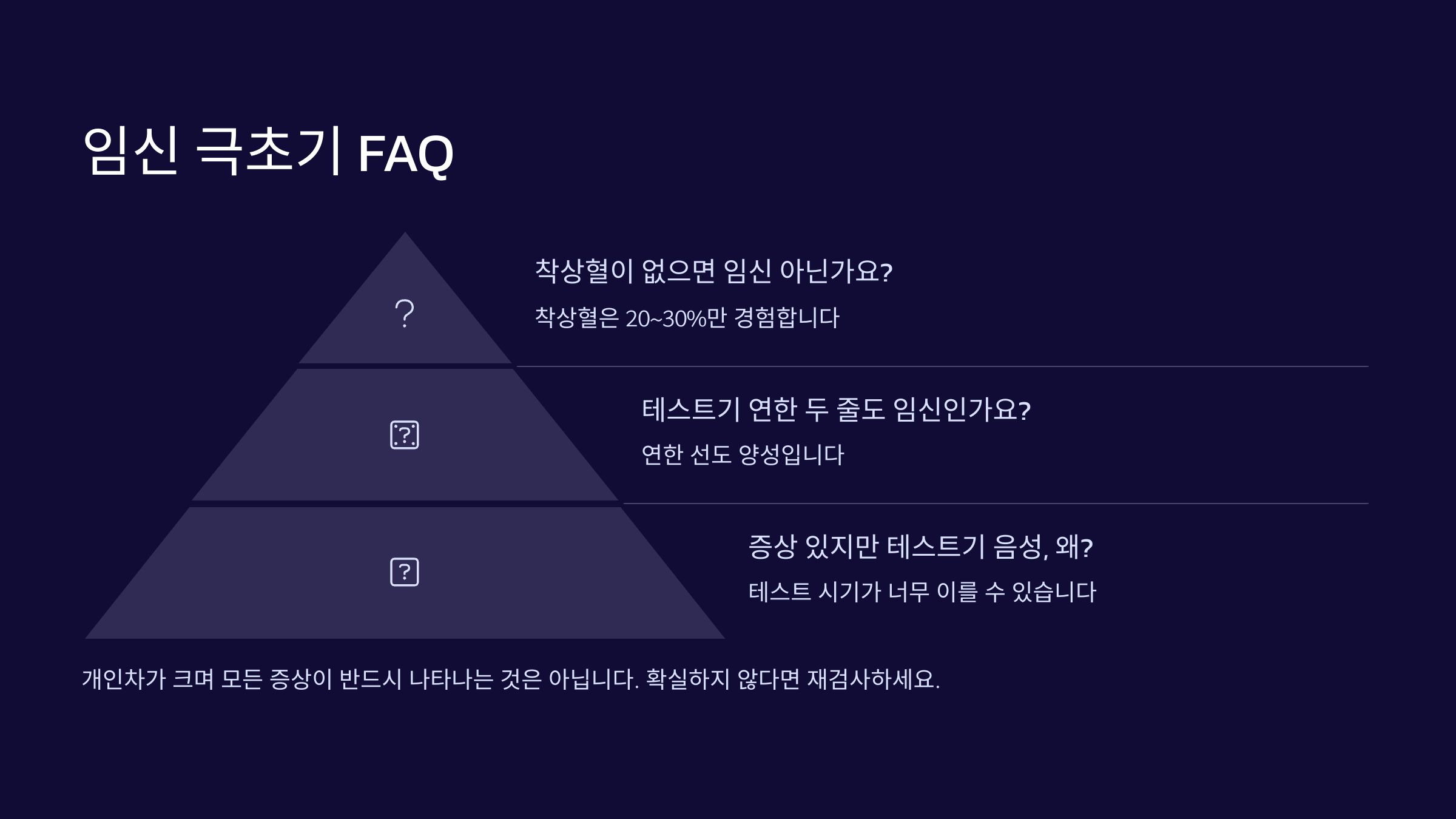 임신 극초기 FAQ

?

착상혈이 없으면 임신 아닌가요?

착상혈은 20~30%만 경험합니다

?

테스트기 연한 두 줄도 임신인가요?

연한 선도 양성입니다

?

증상 있지만 테스트기 음성, 왜?

테스트 시기가 너무 이를 수 있습니다

개인차가 크며 모든 증상이 반드시 나타나는 것은 아닙니다. 확실하지 않다면 재검사하세요.